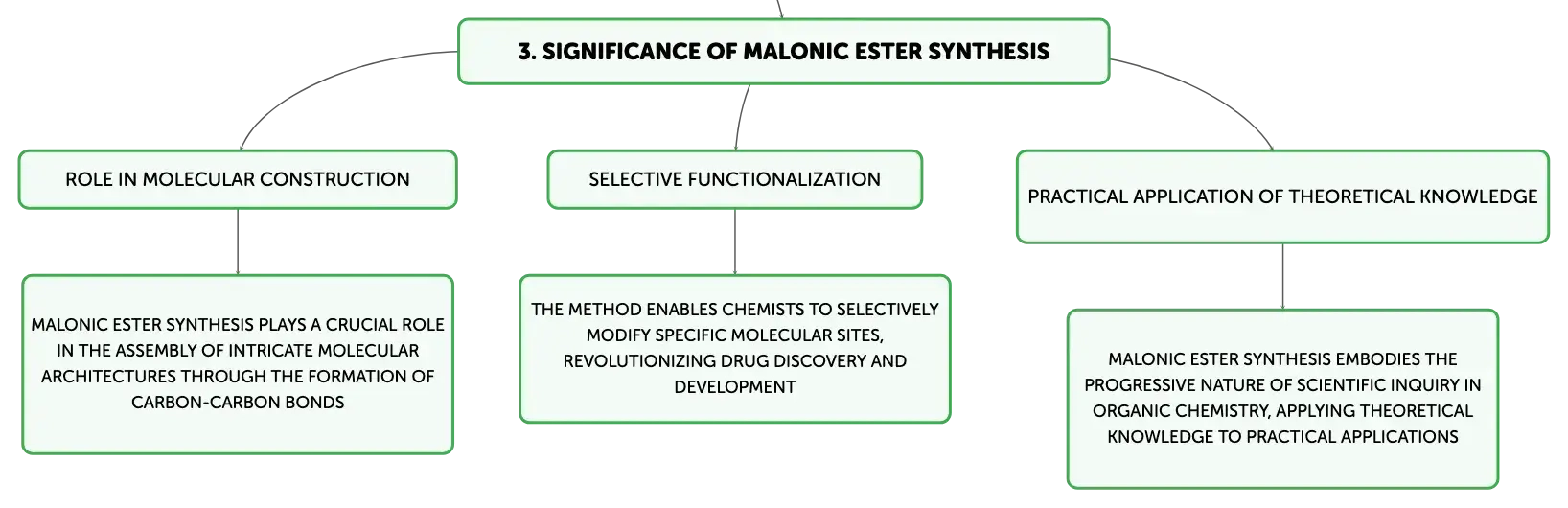 3. SIGNIFICANCE OF MALONIC ESTER SYNTHESIS

ROLE IN MOLECULAR CONSTRUCTION

MALONIC ESTER SYNTHESIS PLAYS A CRUCIAL ROLE IN THE ASSEMBLY OF INTRICATE MOLECULAR ARCHITECTURES THROUGH THE FORMATION OF CARBON-CARBON BONDS

SELECTIVE FUNCTIONALIZATION

THE METHOD ENABLES CHEMISTS TO SELECTIVELY MODIFY SPECIFIC MOLECULAR SITES, REVOLUTIONIZING DRUG DISCOVERY AND DEVELOPMENT

PRACTICAL APPLICATION OF THEORETICAL KNOWLEDGE

MALONIC ESTER SYNTHESIS EMBODIES THE PROGRESSIVE NATURE OF SCIENTIFIC INQUIRY IN ORGANIC CHEMISTRY, APPLYING THEORETICAL KNOWLEDGE TO PRACTICAL APPLICATIONS